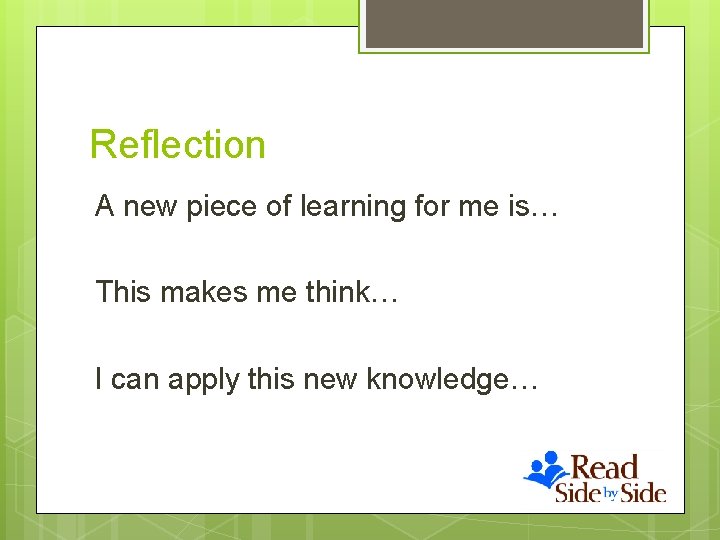 Reflection

A new piece of learning for me is…

This makes me think…

I can apply this new knowledge…

Read Side by Side